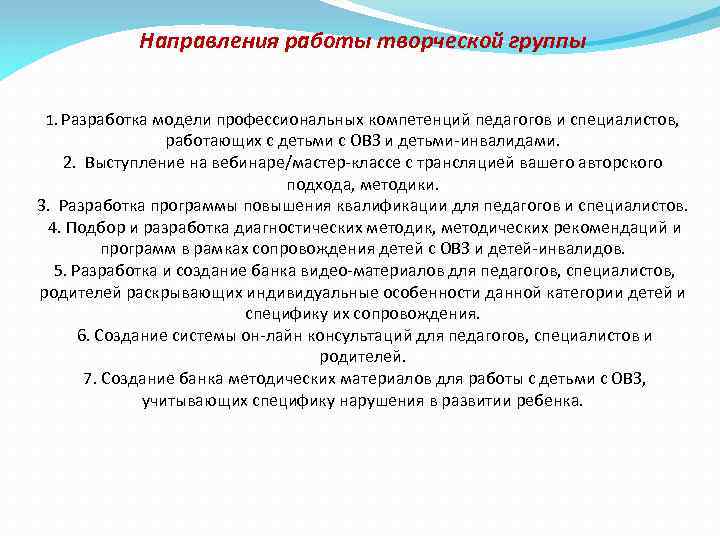 Направления работы творческой группы

1. Разработка модели профессиональных компетенций педагогов и специалистов, работающих с детьми с ОВЗ и детьми-инвалидами.
2. Выступление на вебинаре/мастер-классе с трансляцией вашего авторского подхода, методики.
3. Разработка программы повышения квалификации для педагогов и специалистов.
4. Подбор и разработка диагностических методик, методических рекомендаций и программ в рамках сопровождения детей с ОВЗ и детей-инвалидов.
5. Разработка и создание банка видео-материалов для педагогов, специалистов, родителей раскрывающих индивидуальные особенности данной категории детей и специфику их сопровождения.
6. Создание системы он-лайн консультаций для педагогов, специалистов и родителей.
7. Создание банка методических материалов для работы с детьми с ОВЗ, учитывающих специфику нарушения в развитии ребенка.